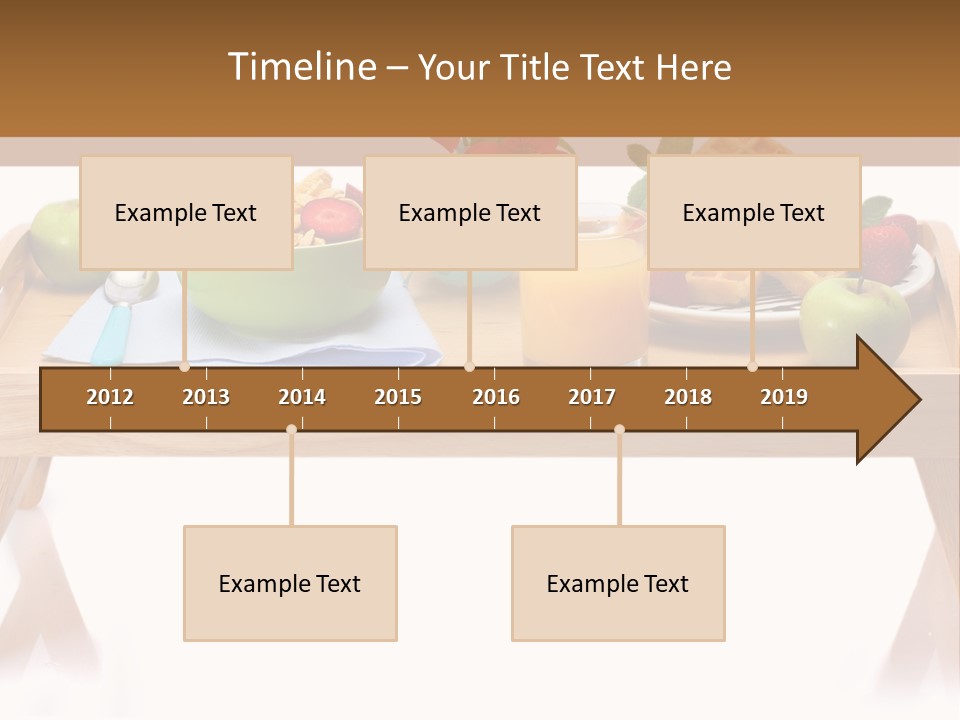 Timeline – Your Title Text Here

Example Text

Example Text

Example Text

2012 2013 2014 2015 2016 2017 2018 2019

Example Text

Example Text